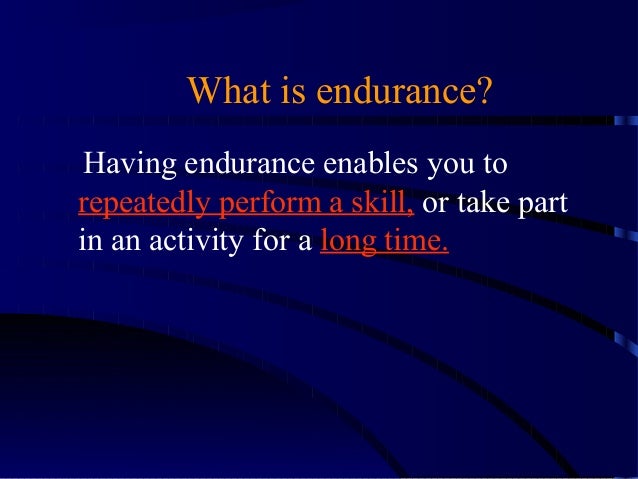 What is endurance?

Having endurance enables you to repeatedly perform a skill, or take part in an activity for a long time.